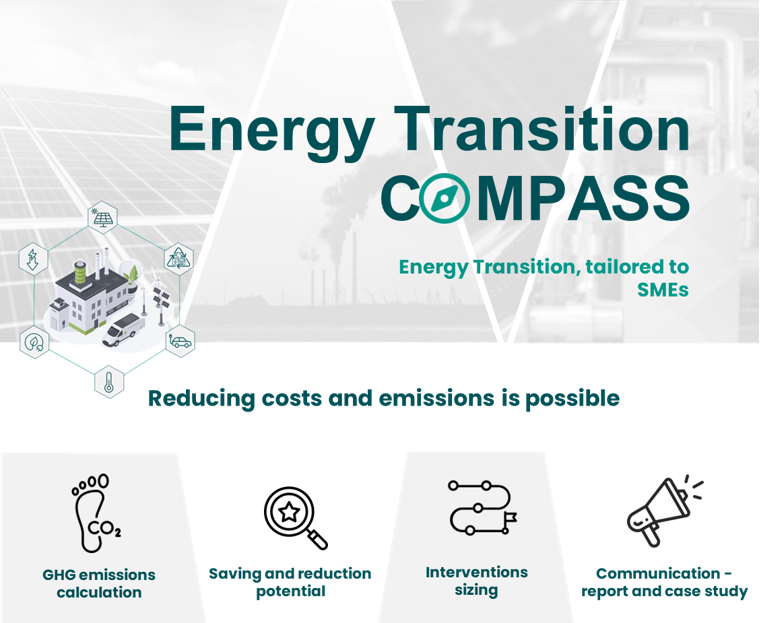 Energy Transition
COMPASS

Energy Transition, tailored to SMEs

Reducing costs and emissions is possible

$CO_2$

GHG emissions calculation

Saving and reduction potential

Interventions sizing

Communication - report and case study